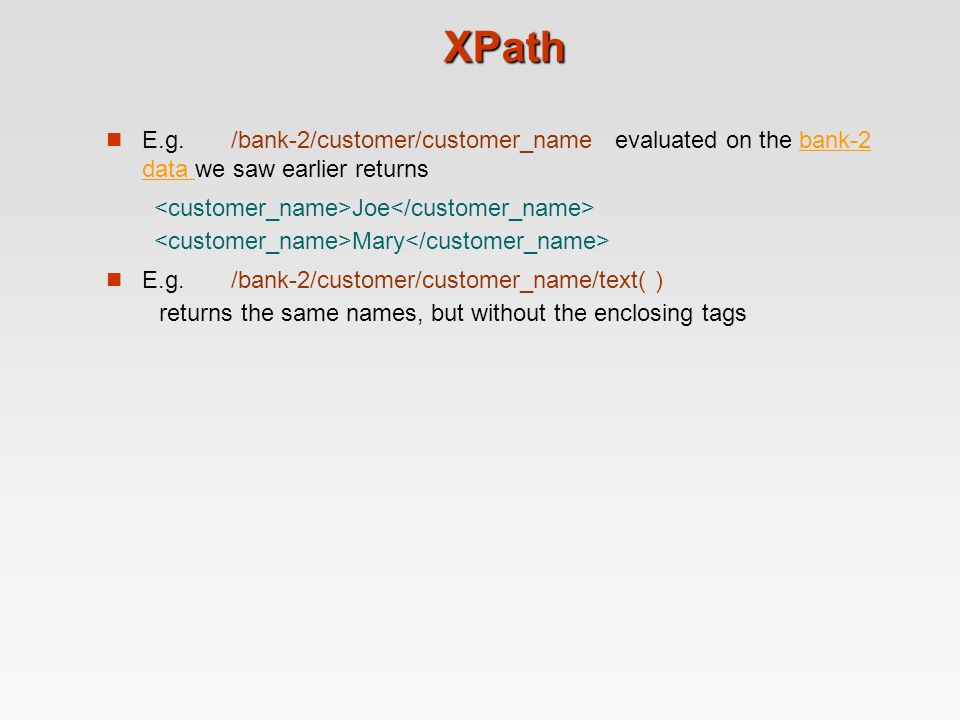 XPath

E.g. /bank-2/customer/customer_name evaluated on the bank-2 data we saw earlier returns

<customer_name>Joe</customer_name>

<customer_name>Mary</customer_name>

E.g. /bank-2/customer/customer_name/text( )
returns the same names, but without the enclosing tags